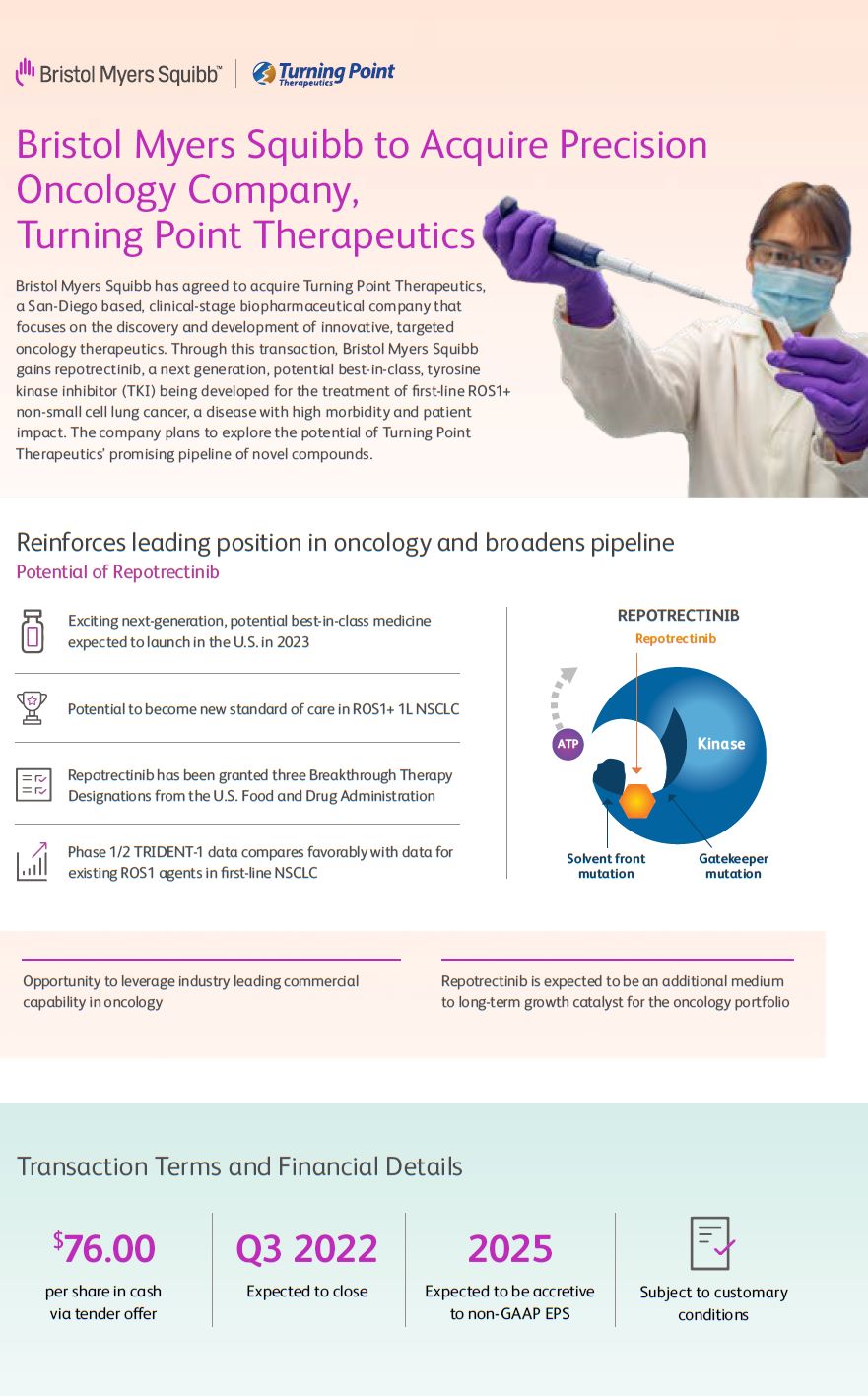 Bristol Myers Squibb™ | Turning Point Therapeutics

Bristol Myers Squibb to Acquire Precision Oncology Company, Turning Point Therapeutics

Bristol Myers Squibb has agreed to acquire Turning Point Therapeutics, a San-Diego based, clinical-stage biopharmaceutical company that focuses on the discovery and development of innovative, targeted oncology therapeutics. Through this transaction, Bristol Myers Squibb gains repotrectinib, a next generation, potential best-in-class, tyrosine kinase inhibitor (TKI) being developed for the treatment of first-line ROS1+ non-small cell lung cancer, a disease with high morbidity and patient impact. The company plans to explore the potential of Turning Point Therapeutics' promising pipeline of novel compounds.

Reinforces leading position in oncology and broadens pipeline

Potential of Repotrectinib

Exciting next-generation, potential best-in-class medicine expected to launch in the U.S. in 2023

Potential to become new standard of care in ROS1+ 1L NSCLC

Repotrectinib has been granted three Breakthrough Therapy Designations from the U.S. Food and Drug Administration

Phase 1/2 TRIDENT-1 data compares favorably with data for existing ROS1 agents in first-line NSCLC

REPOTRECTINIB

Repotrectinib

ATP

Kinase

Solvent front mutation

Gatekeeper mutation

Opportunity to leverage industry leading commercial capability in oncology

Repotrectinib is expected to be an additional medium to long-term growth catalyst for the oncology portfolio

Transaction Terms and Financial Details

$76.00
per share in cash via tender offer

Q3 2022
Expected to close

2025
Expected to be accretive to non-GAAP EPS

Subject to customary conditions